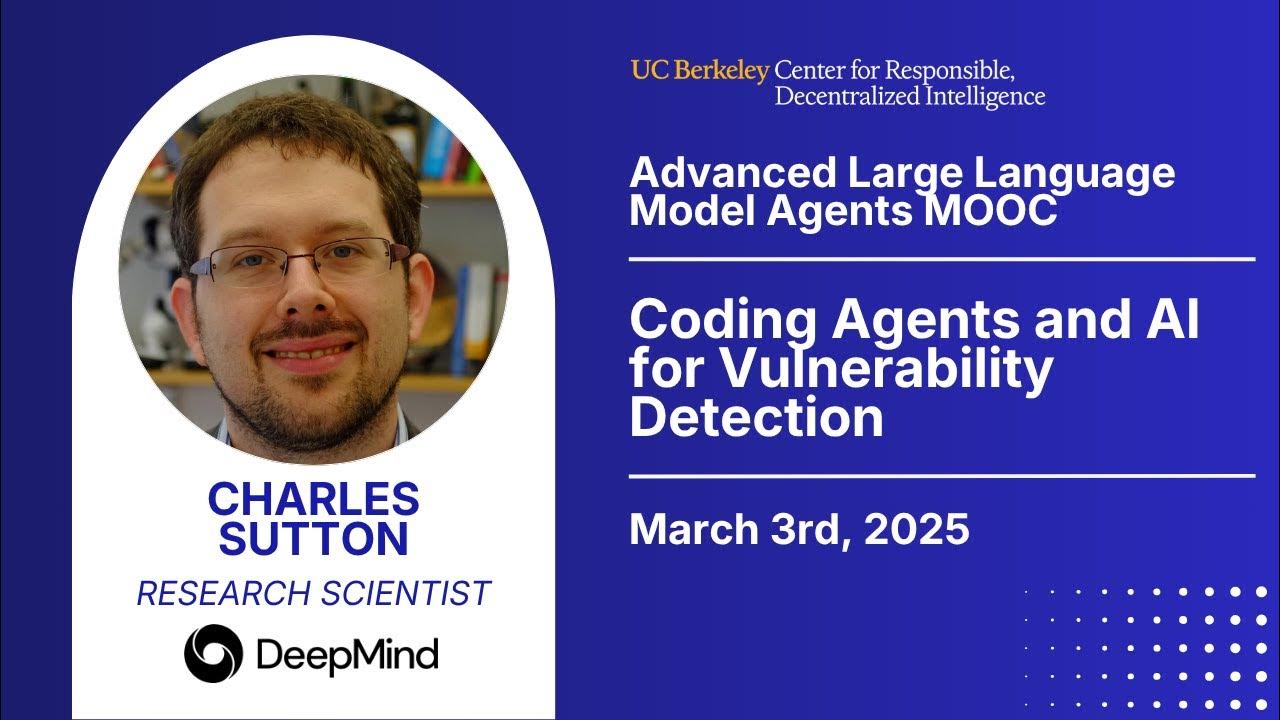 CHARLES SUTTON
RESEARCH SCIENTIST
DeepMind

UC Berkeley Center for Responsible, Decentralized Intelligence

Advanced Large Language Model Agents MOOC

Coding Agents and AI for Vulnerability Detection

March 3rd, 2025